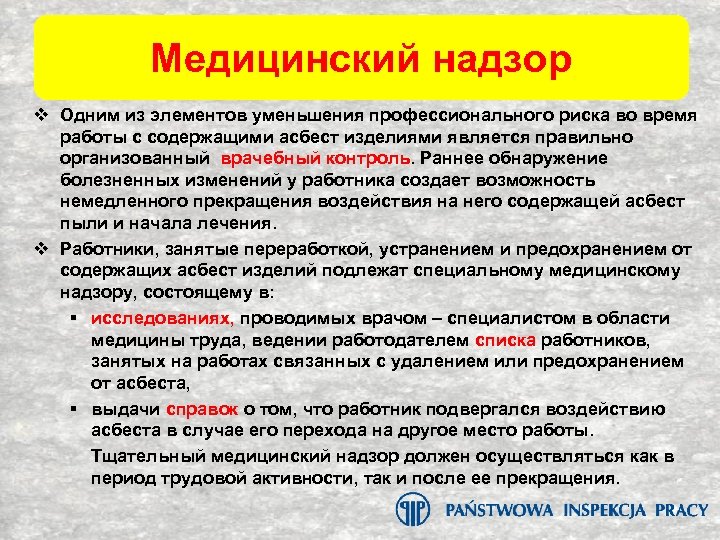 Медицинский надзор

❖ Одним из элементов уменьшения профессионального риска во время работы с содержащими асбест изделиями является правильно организованный врачебный контроль. Раннее обнаружение болезненных изменений у работника создает возможность немедленного прекращения воздействия на него содержащей асбест пыли и начала лечения.

❖ Работники, занятые переработкой, устранением и предохранением от содержащих асбест изделий подлежат специальному медицинскому надзору, состоящему в:

▪ исследованиях, проводимых врачом – специалистом в области медицины труда, ведении работодателем списка работников, занятых на работах связанных с удалением или предохранением от асбеста,

▪ выдачи справок о том, что работник подвергался воздействию асбеста в случае его перехода на другое место работы.

Тщательный медицинский надзор должен осуществляться как в период трудовой активности, так и после ее прекращения.

PAŃSTWOWA INSPEKCJA PRACY